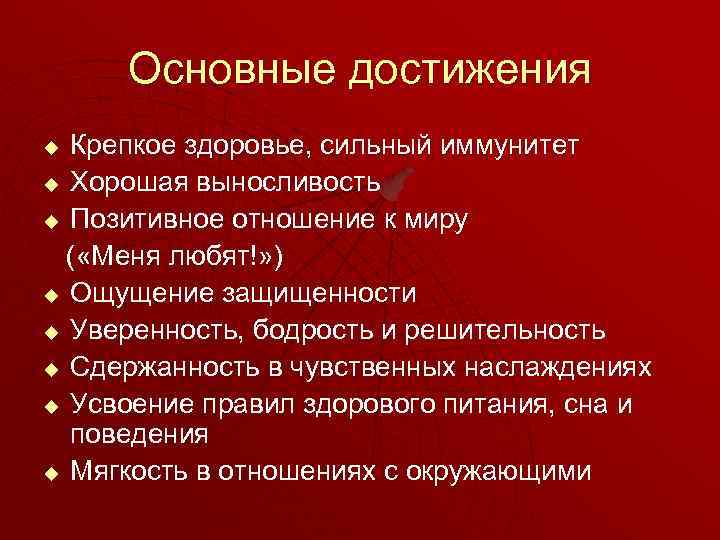 Основные достижения

◆ Крепкое здоровье, сильный иммунитет
◆ Хорошая выносливость
◆ Позитивное отношение к миру («Меня любят!»)
◆ Ощущение защищенности
◆ Уверенность, бодрость и решительность
◆ Сдержанность в чувственных наслаждениях
◆ Усвоение правил здорового питания, сна и поведения
◆ Мягкость в отношениях с окружающими